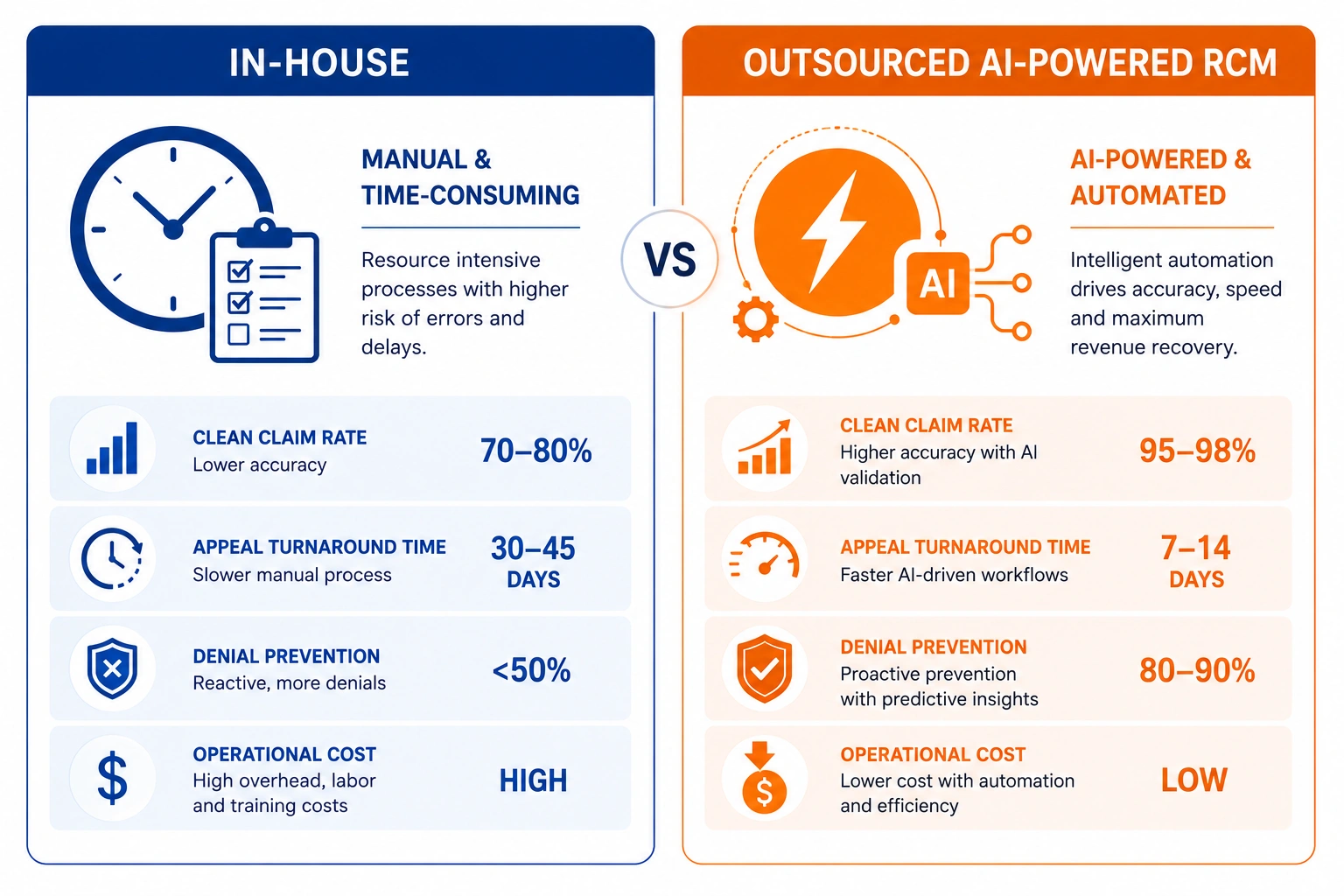 IN-HOUSE

MANUAL & TIME-CONSUMING

Resource intensive processes with higher risk of errors and delays.

CLEAN CLAIM RATE
Lower accuracy
70–80%

APPEAL TURNAROUND TIME
Slower manual process
30–45 DAYS

DENIAL PREVENTION
Reactive, more denials
<50%

OPERATIONAL COST
High overhead, labor and training costs
HIGH

VS

OUTSOURCED AI-POWERED RCM

AI

AI-POWERED & AUTOMATED

Intelligent automation drives accuracy, speed and maximum revenue recovery.

CLEAN CLAIM RATE
Higher accuracy with AI validation
95–98%

APPEAL TURNAROUND TIME
Faster AI-driven workflows
7–14 DAYS

DENIAL PREVENTION
Proactive prevention with predictive insights
80–90%

OPERATIONAL COST
Lower cost with automation and efficiency
LOW